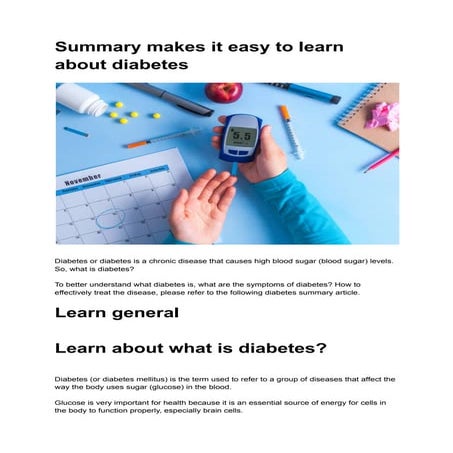 Summary makes it easy to learn about diabetes

5.5

November

Diabetes or diabetes is a chronic disease that causes high blood sugar (blood sugar) levels. So, what is diabetes?

To better understand what diabetes is, what are the symptoms of diabetes? How to effectively treat the disease, please refer to the following diabetes summary article.

Learn general

Learn about what is diabetes?

Diabetes (or diabetes mellitus) is the term used to refer to a group of diseases that affect the way the body uses sugar (glucose) in the blood.

Glucose is very important for health because it is an essential source of energy for cells in the body to function properly, especially brain cells.